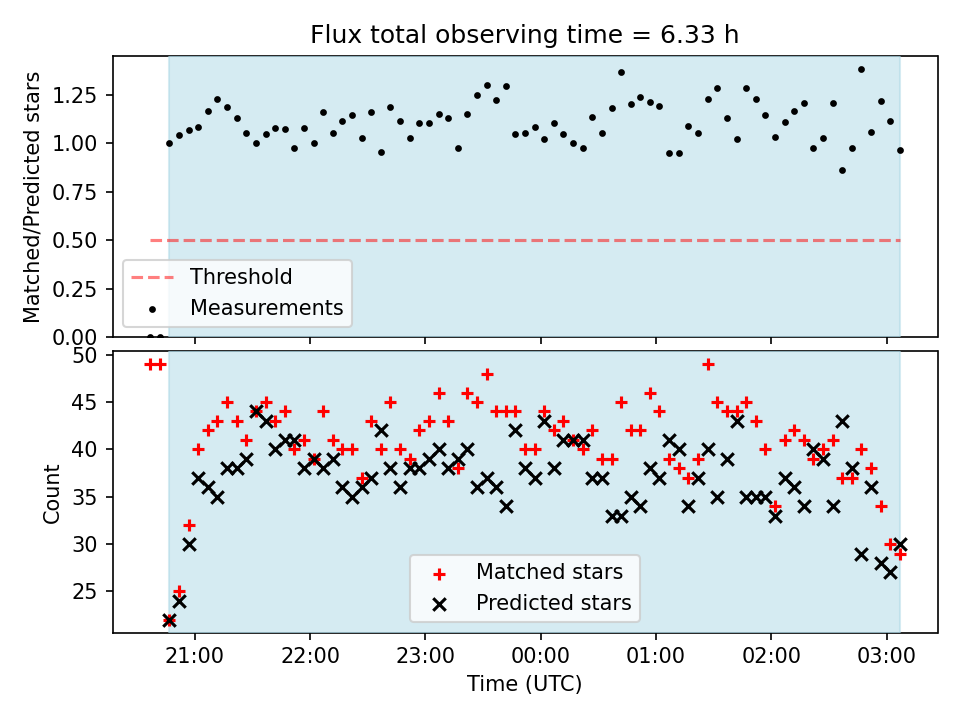 Flux total observing time = 6.33 h

Matched/Predicted stars

1.25
1.00
0.75
0.50
0.25
0.00

Threshold
Measurements

Count

50
45
40
35
30
25

Matched stars
Predicted stars

21:00
22:00
23:00
00:00
01:00
02:00
03:00

Time (UTC)